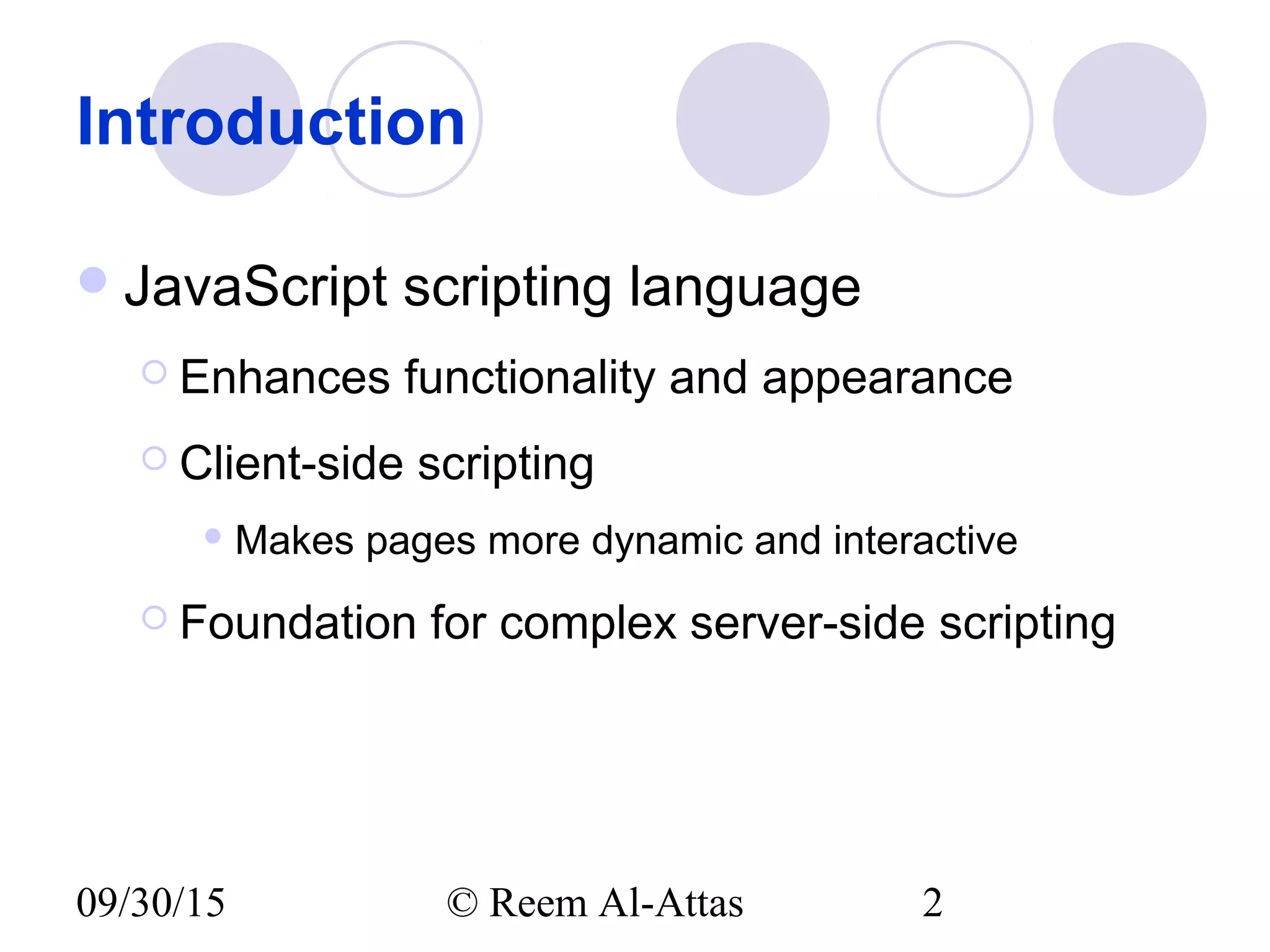 Introduction

JavaScript scripting language

Enhances functionality and appearance

Client-side scripting

Makes pages more dynamic and interactive

Foundation for complex server-side scripting

09/30/15 © Reem Al-Attas 2